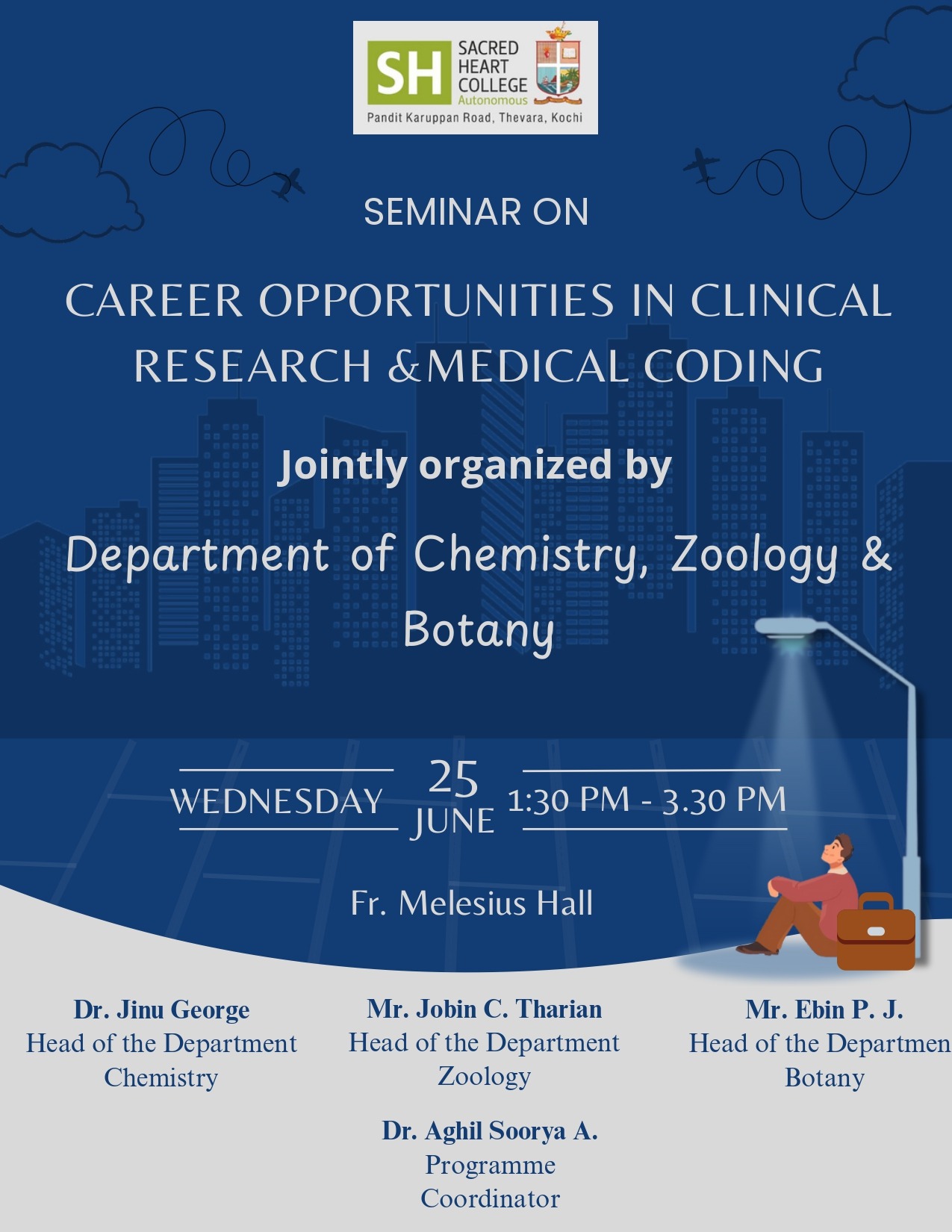 SH SACRED HEART COLLEGE Autonomous
Pandit Karuppan Road, Thevara, Kochi

SEMINAR ON

CAREER OPPORTUNITIES IN CLINICAL RESEARCH &MEDICAL CODING

Jointly organized by

Department of Chemistry, Zoology & Botany

WEDNESDAY 25 JUNE 1:30 PM - 3.30 PM

Fr. Melesius Hall

Dr. Jinu George
Head of the Department
Chemistry

Mr. Jobin C. Tharian
Head of the Department
Zoology

Mr. Ebin P. J.
Head of the Departmen
Botany

Dr. Aghil Soorya A.
Programme
Coordinator